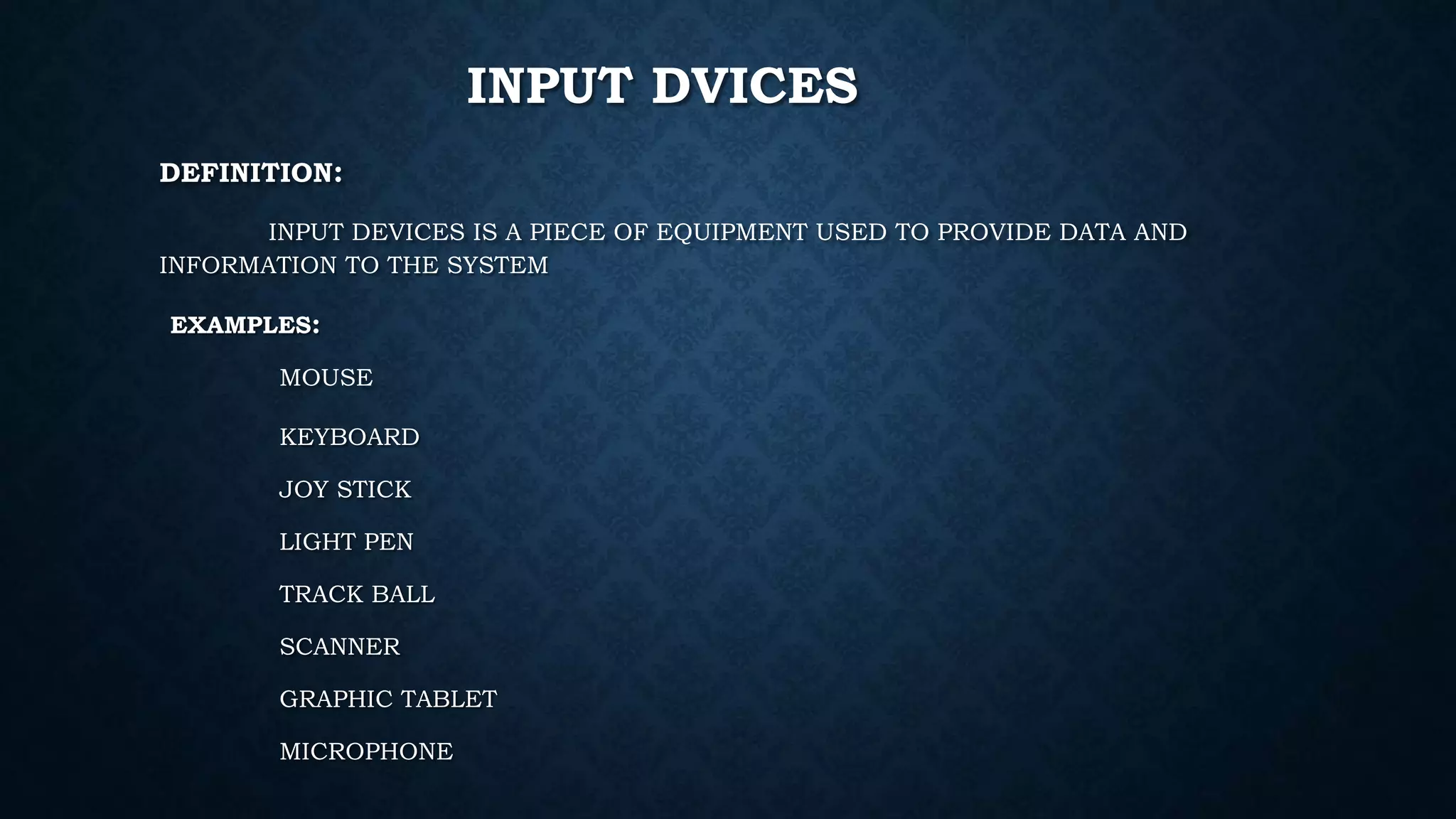 INPUT DVICES

DEFINITION:

INPUT DEVICES IS A PIECE OF EQUIPMENT USED TO PROVIDE DATA AND INFORMATION TO THE SYSTEM

EXAMPLES:

MOUSE

KEYBOARD

JOY STICK

LIGHT PEN

TRACK BALL

SCANNER

GRAPHIC TABLET

MICROPHONE